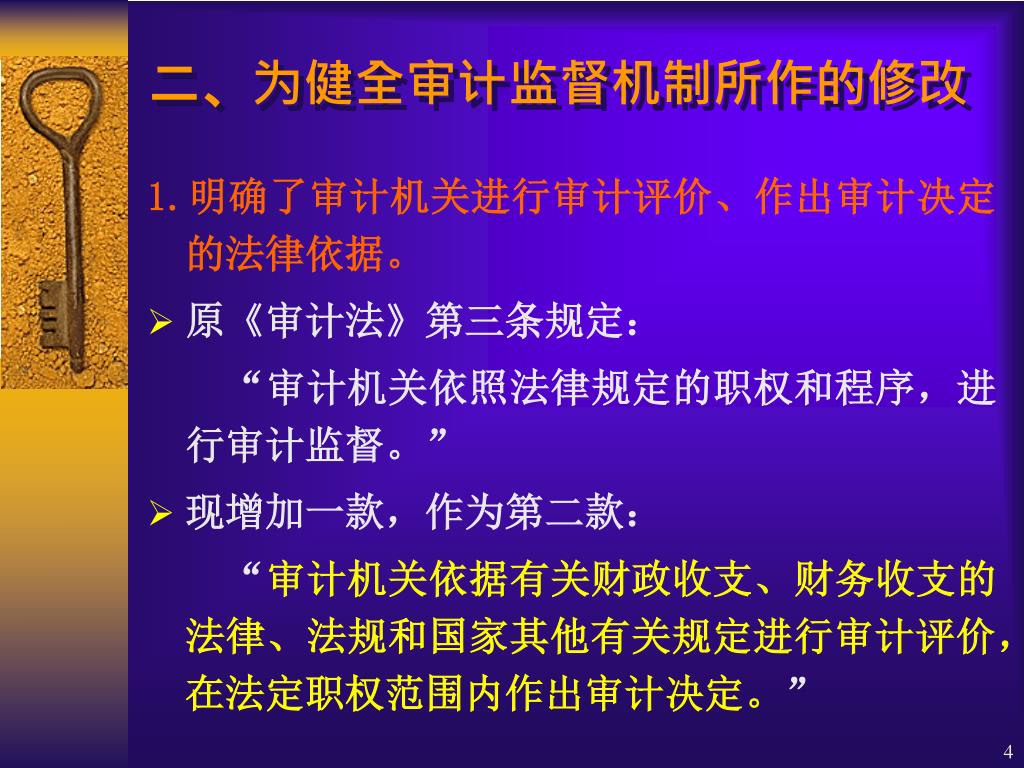 二、为健全审计监督机制所作的修改

1. 明确了审计机关进行审计评价、作出审计决定的法律依据。

➢ 原《审计法》第三条规定：

“审计机关依照法律规定的职权和程序，进行审计监督。”

➢ 现增加一款，作为第二款：

“审计机关依据有关财政收支、财务收支的法律、法规和国家其他有关规定进行审计评价，在法定职权范围内作出审计决定。”

4